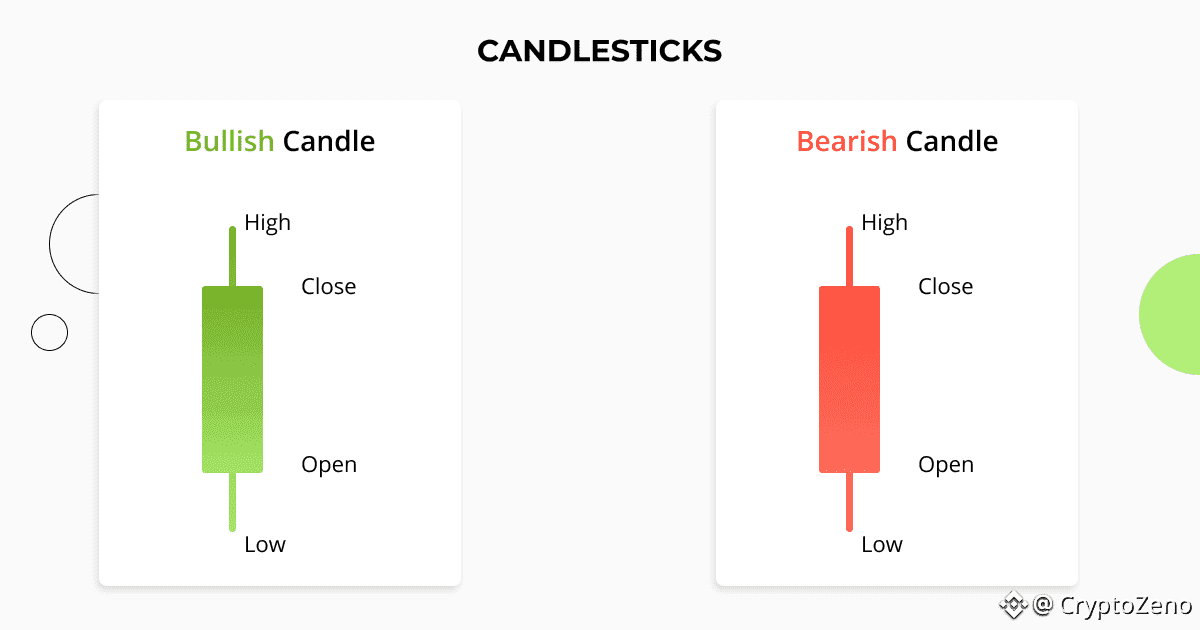 CANDLESTICKS

Bullish Candle

High
Close
Open
Low

Bearish Candle

High
Close
Open
Low

@ CryptoZeno